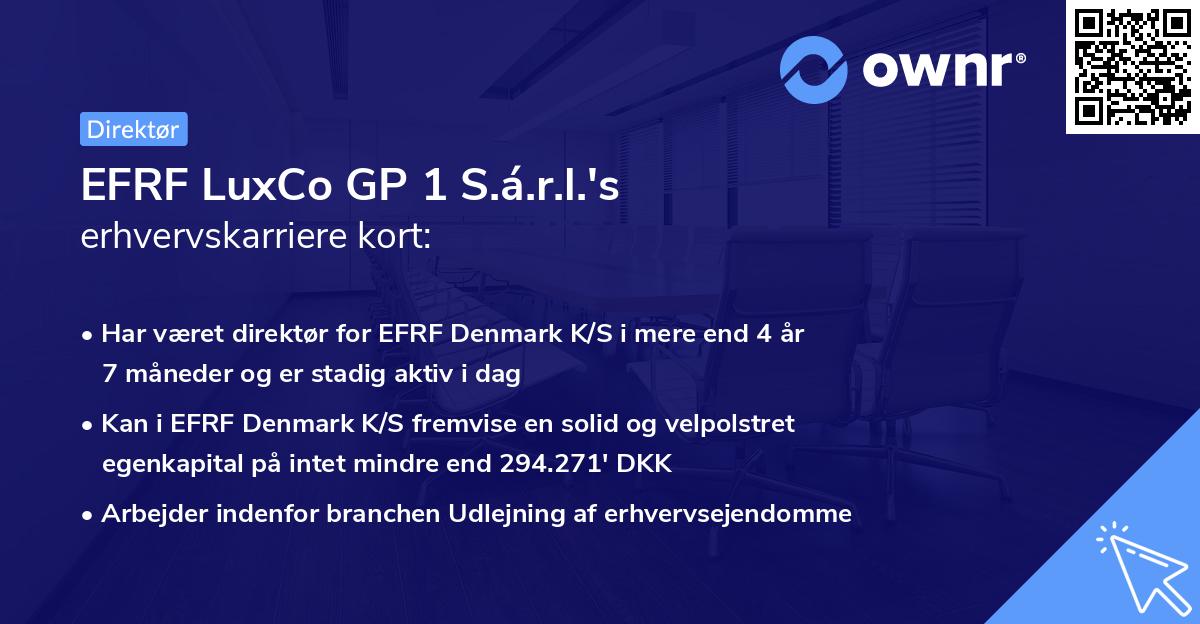 ownr®

Direktør

EFRF LuxCo GP 1 S.á.r.l.'s
erhvervskarriere kort:

• Har været direktør for EFRF Denmark K/S i mere end 4 år 7 måneder og er stadig aktiv i dag

• Kan i EFRF Denmark K/S fremvise en solid og velpolstret egenkapital på intet mindre end 294.271' DKK

• Arbejder indenfor branchen Udlejning af erhvervsejendomme